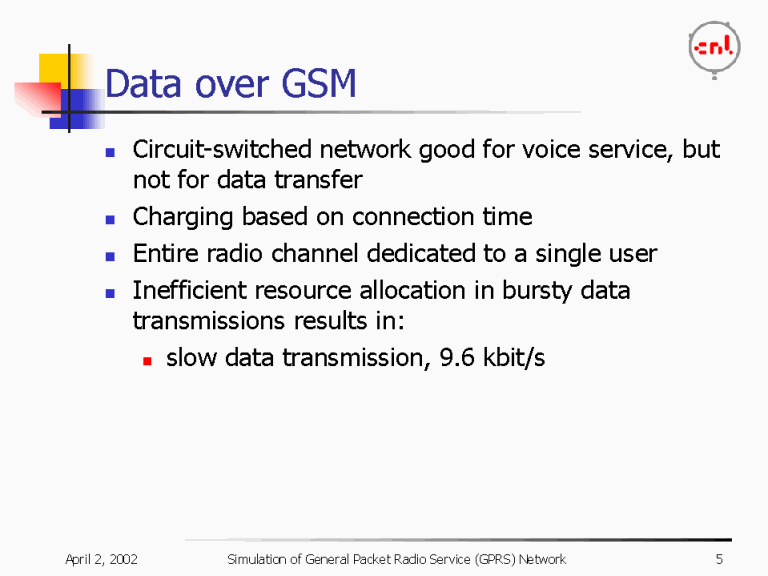 cnl

Data over GSM

- Circuit-switched network good for voice service, but not for data transfer
- Charging based on connection time
- Entire radio channel dedicated to a single user
- Inefficient resource allocation in bursty data transmissions results in:
  - slow data transmission, 9.6 kbit/s

April 2, 2002　　Simulation of General Packet Radio Service (GPRS) Network　　5